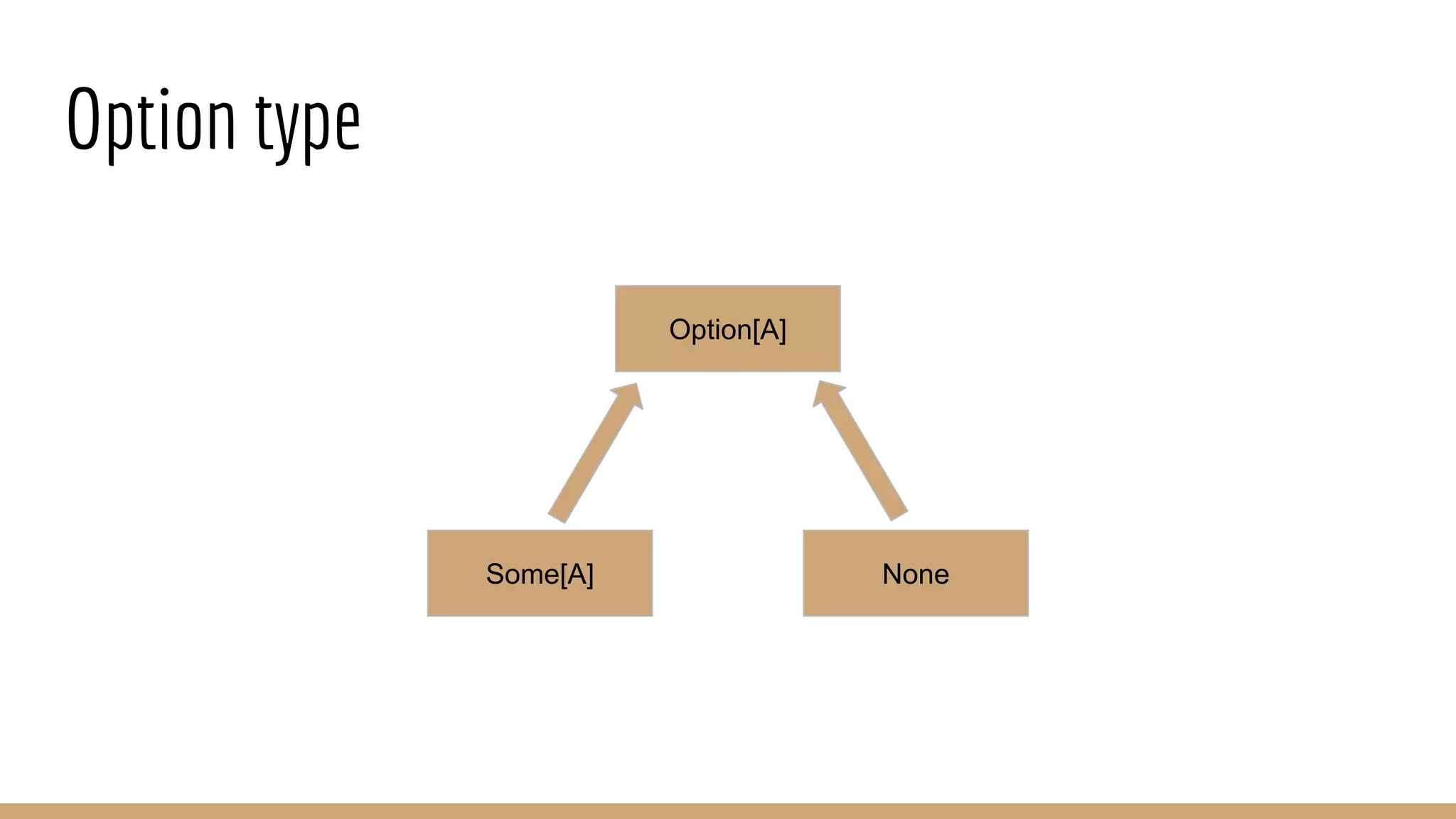 Option type

Option[A]

Some[A]

None